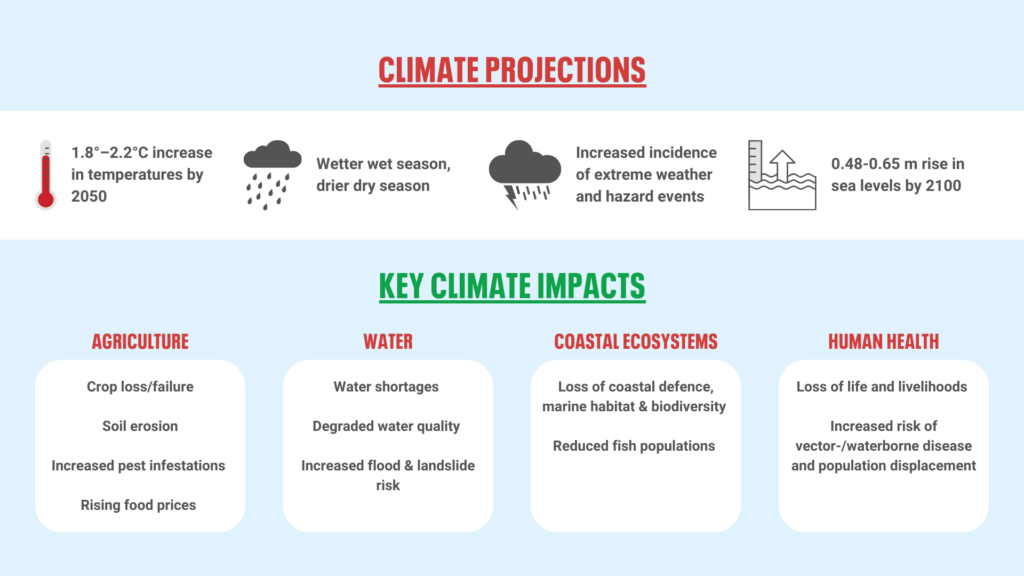 CLIMATE PROJECTIONS

1.8°–2.2°C increase in temperatures by 2050

Wetter wet season, drier dry season

Increased incidence of extreme weather and hazard events

0.48-0.65 m rise in sea levels by 2100

KEY CLIMATE IMPACTS

AGRICULTURE

Crop loss/failure

Soil erosion

Increased pest infestations

Rising food prices

WATER

Water shortages

Degraded water quality

Increased flood & landslide risk

COASTAL ECOSYSTEMS

Loss of coastal defence, marine habitat & biodiversity

Reduced fish populations

HUMAN HEALTH

Loss of life and livelihoods

Increased risk of vector-/waterborne disease and population displacement